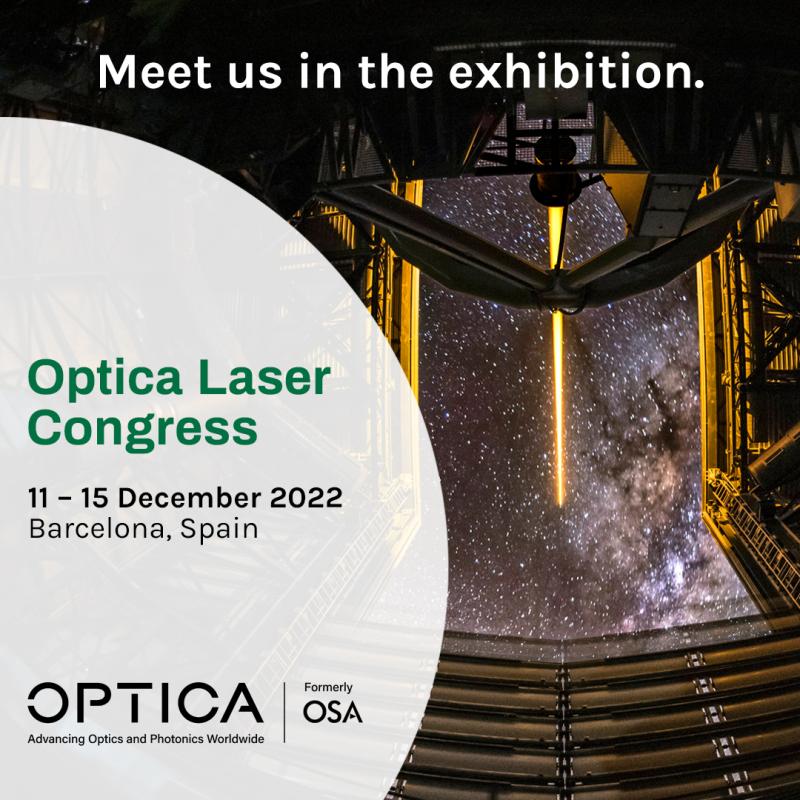 Meet us in the exhibition.

Optica Laser Congress

11 – 15 December 2022
Barcelona, Spain

OPTICA
Advancing Optics and Photonics Worldwide

Formerly
OSA